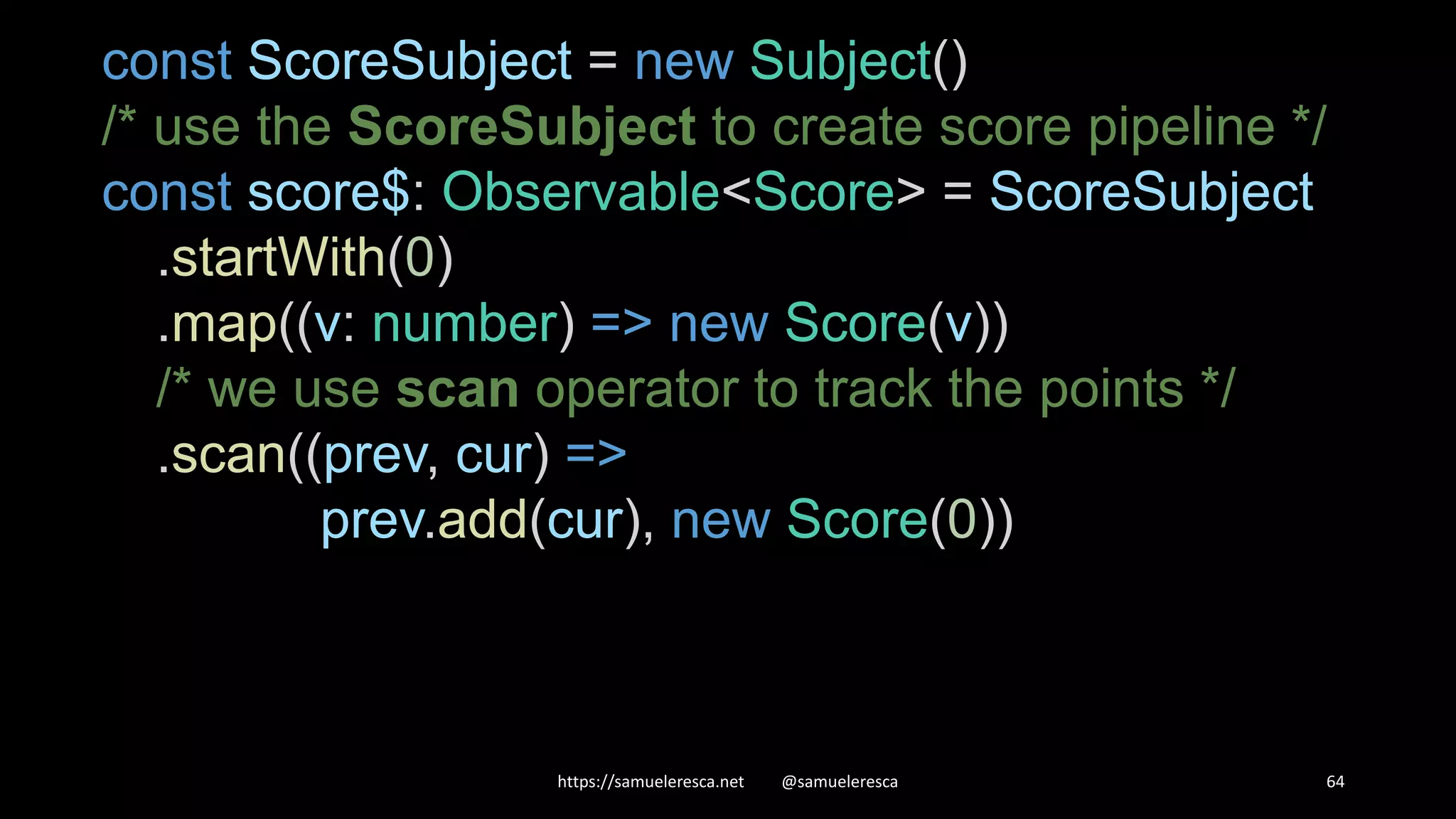 const ScoreSubject = new Subject()
/* use the ScoreSubject to create score pipeline */
const score$: Observable<Score> = ScoreSubject
.startWith(0)
.map((v: number) => new Score(v))
/* we use scan operator to track the points */
.scan((prev, cur) =>
prev.add(cur), new Score(0))

https://samueleresca.net @samueleresca 64